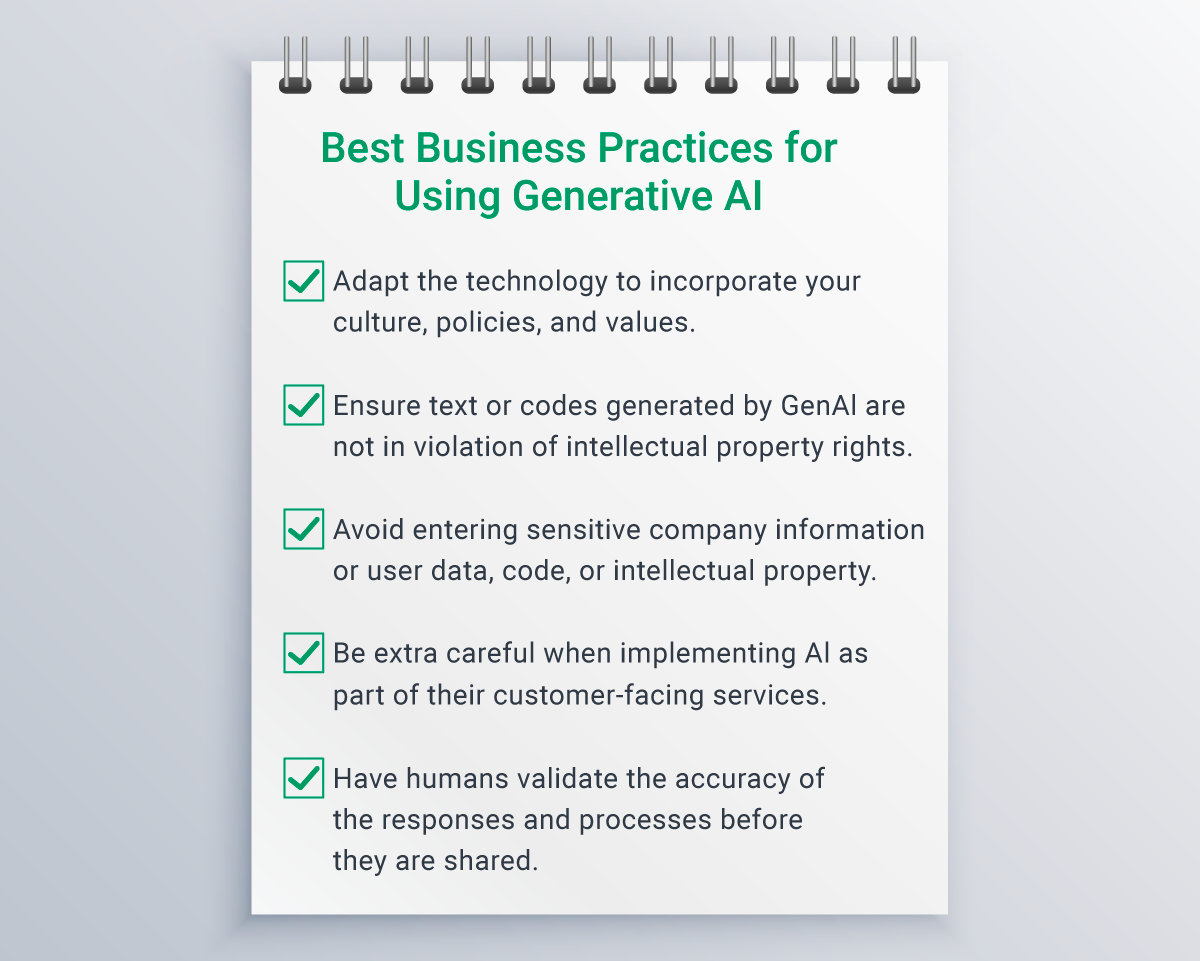 Best Business Practices for Using Generative AI

Adapt the technology to incorporate your culture, policies, and values.

Ensure text or codes generated by GenAI are not in violation of intellectual property rights.

Avoid entering sensitive company information or user data, code, or intellectual property.

Be extra careful when implementing AI as part of their customer-facing services.

Have humans validate the accuracy of the responses and processes before they are shared.